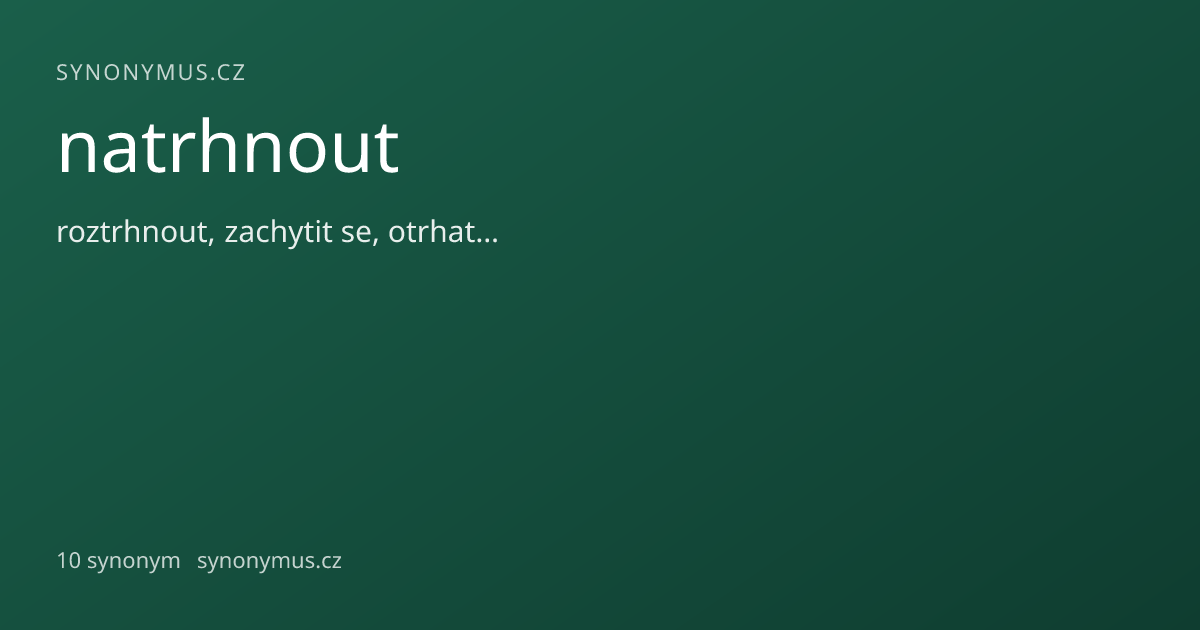 SYNONYMUS.CZ

natrhnout

roztrhnout, zachytit se, otrhat…

10 synonym synonymus.cz